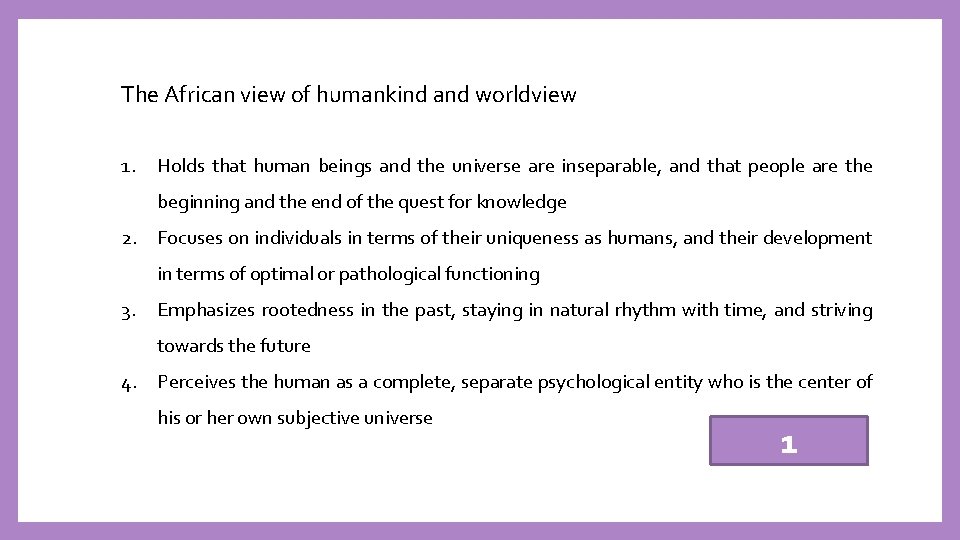 The African view of humankind and worldview

1. Holds that human beings and the universe are inseparable, and that people are the beginning and the end of the quest for knowledge
2. Focuses on individuals in terms of their uniqueness as humans, and their development in terms of optimal or pathological functioning
3. Emphasizes rootedness in the past, staying in natural rhythm with time, and striving towards the future
4. Perceives the human as a complete, separate psychological entity who is the center of his or her own subjective universe

1